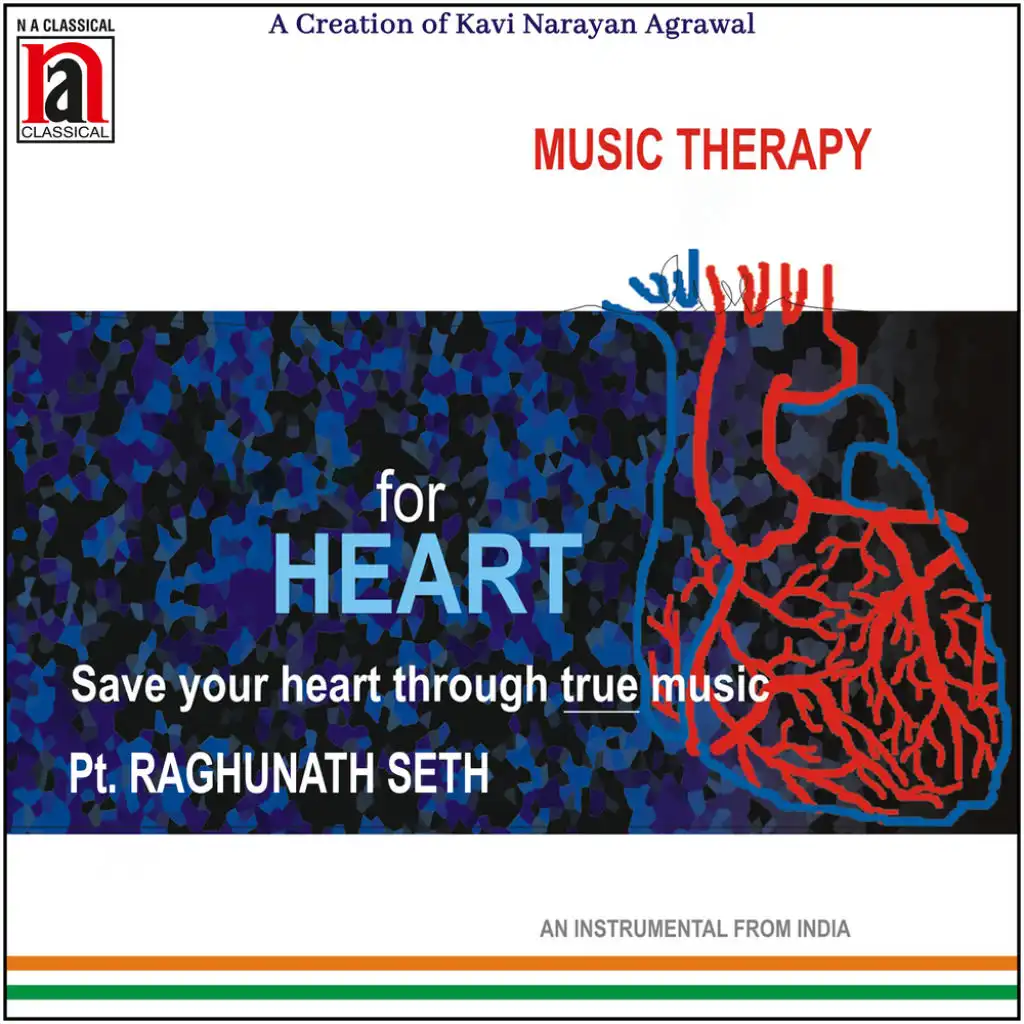 N A CLASSICAL
na
CLASSICAL

A Creation of Kavi Narayan Agrawal

MUSIC THERAPY

for
HEART

Save your heart through true music

Pt. RAGHUNATH SETH

AN INSTRUMENTAL FROM INDIA